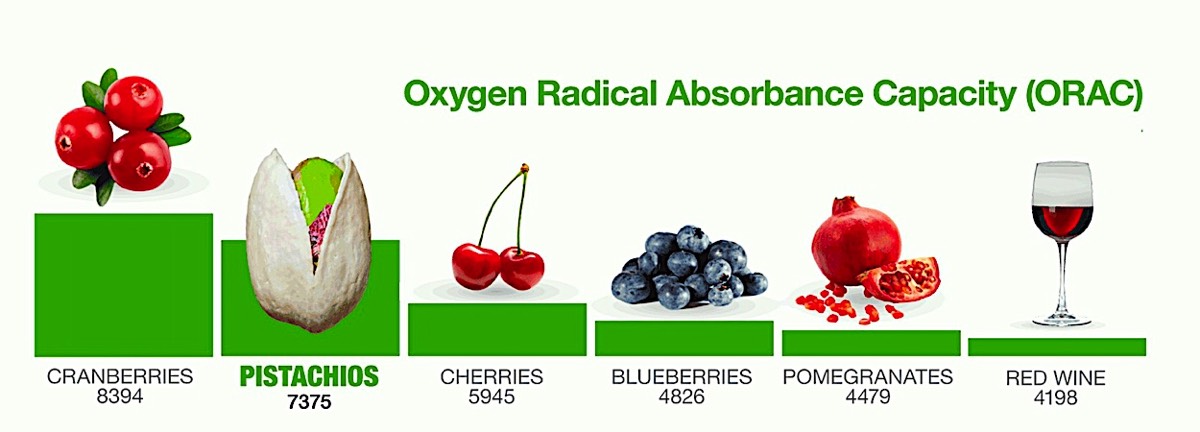 Oxygen Radical Absorbance Capacity (ORAC)

CRANBERRIES
8394

PISTACHIOS
7375

CHERRIES
5945

BLUEBERRIES
4826

POMEGRANATES
4479

RED WINE
4198